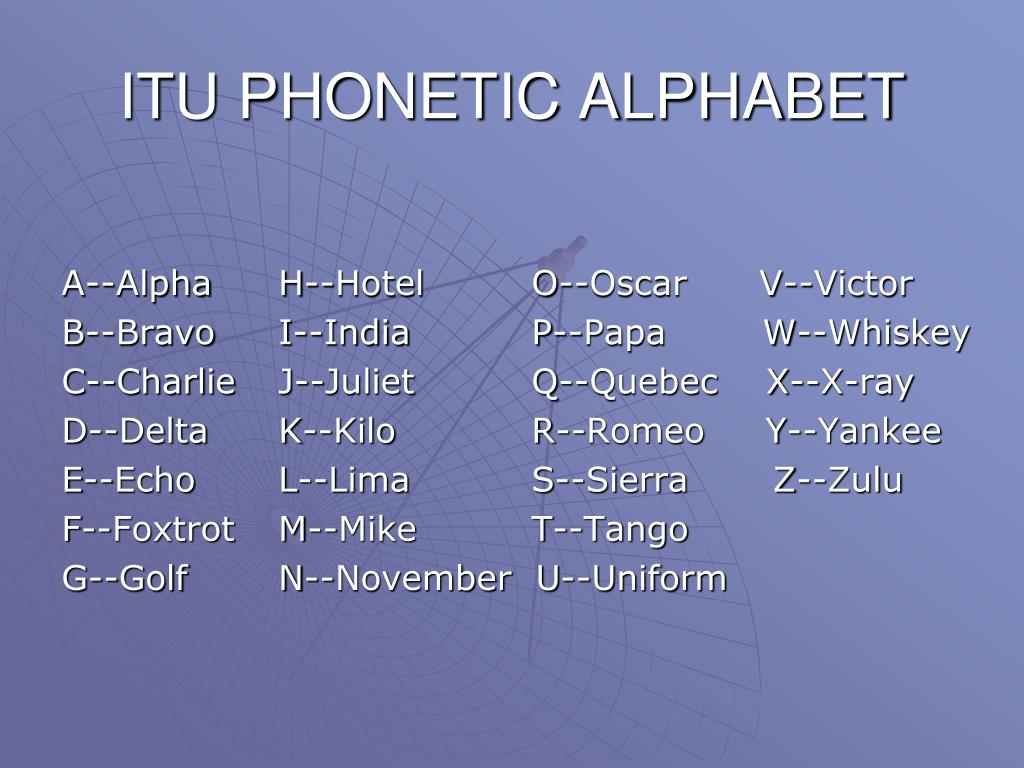 ITU PHONETIC ALPHABET

A--Alpha
B--Bravo
C--Charlie
D--Delta
E--Echo
F--Foxtrot
G--Golf

H--Hotel
I--India
J--Juliet
K--Kilo
L--Lima
M--Mike
N--November

O--Oscar
P--Papa
Q--Quebec
R--Romeo
S--Sierra
T--Tango
U--Uniform

V--Victor
W--Whiskey
X--X-ray
Y--Yankee
Z--Zulu